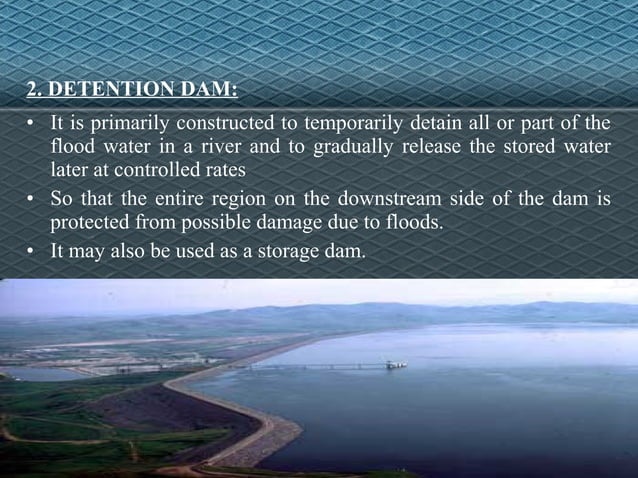 2. DETENTION DAM:

• It is primarily constructed to temporarily detain all or part of the flood water in a river and to gradually release the stored water later at controlled rates

• So that the entire region on the downstream side of the dam is protected from possible damage due to floods.

• It may also be used as a storage dam.